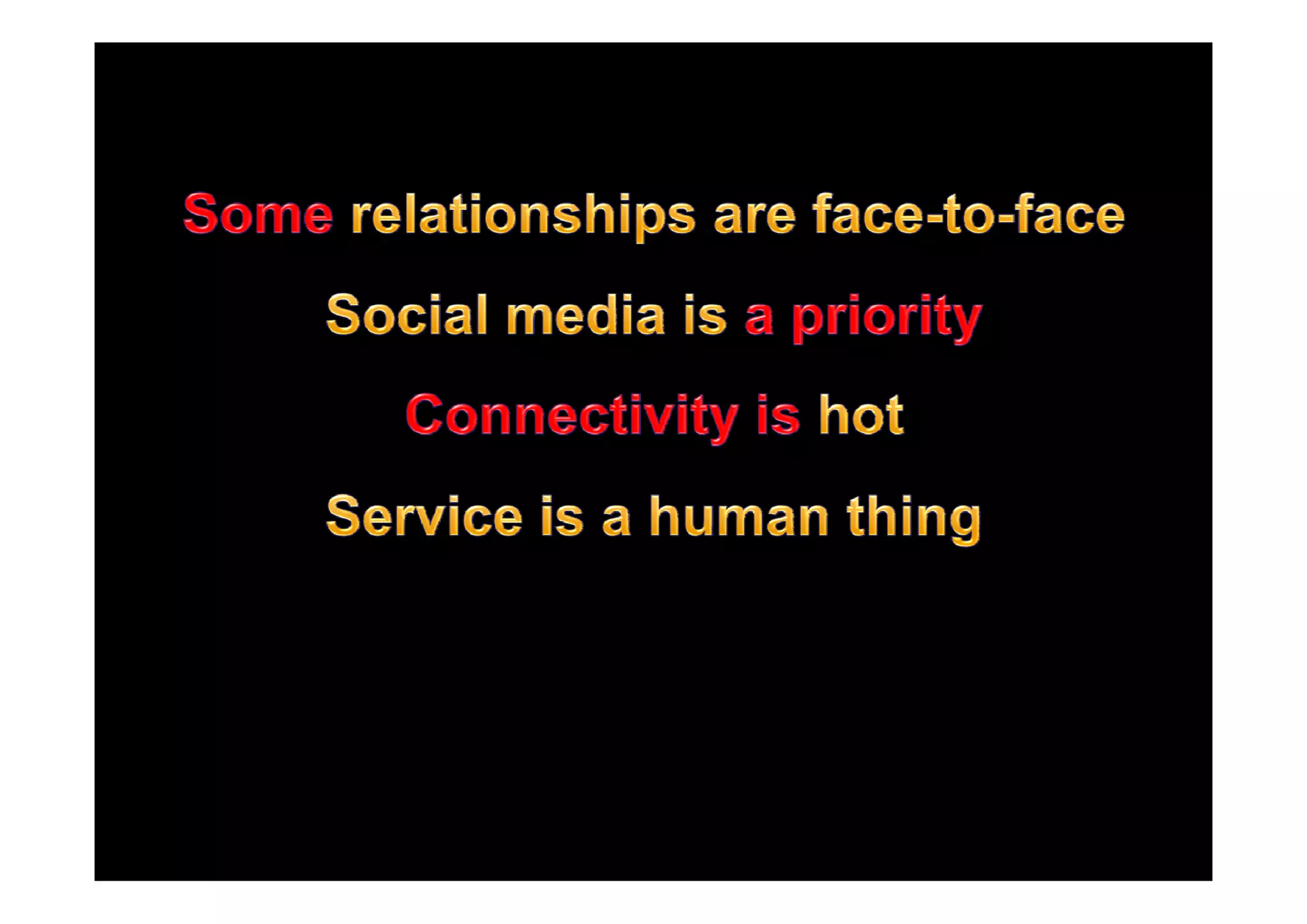 Some relationships are face-to-face

Social media is a priority

Connectivity is hot

Service is a human thing